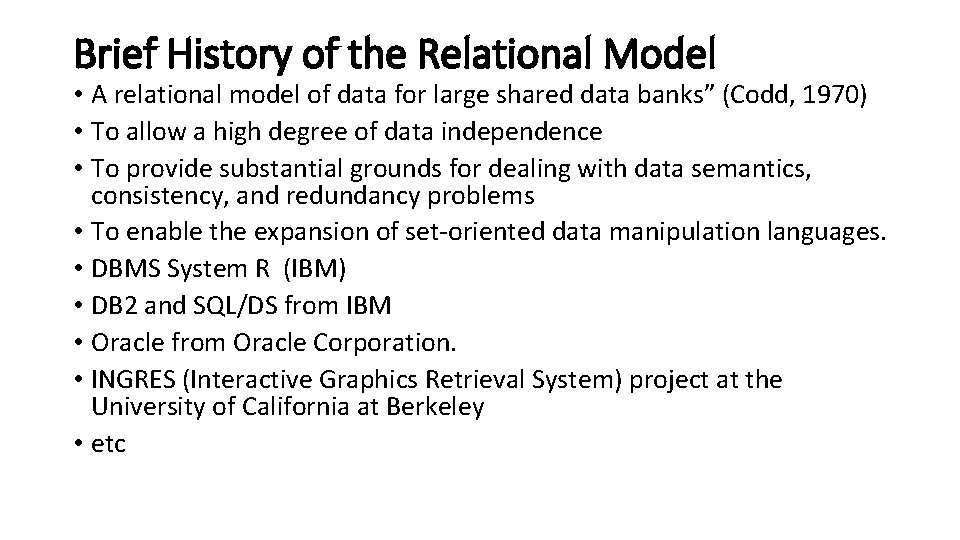 Brief History of the Relational Model

• A relational model of data for large shared data banks” (Codd, 1970)
• To allow a high degree of data independence
• To provide substantial grounds for dealing with data semantics, consistency, and redundancy problems
• To enable the expansion of set-oriented data manipulation languages.
• DBMS System R (IBM)
• DB2 and SQL/DS from IBM
• Oracle from Oracle Corporation.
• INGRES (Interactive Graphics Retrieval System) project at the University of California at Berkeley
• etc